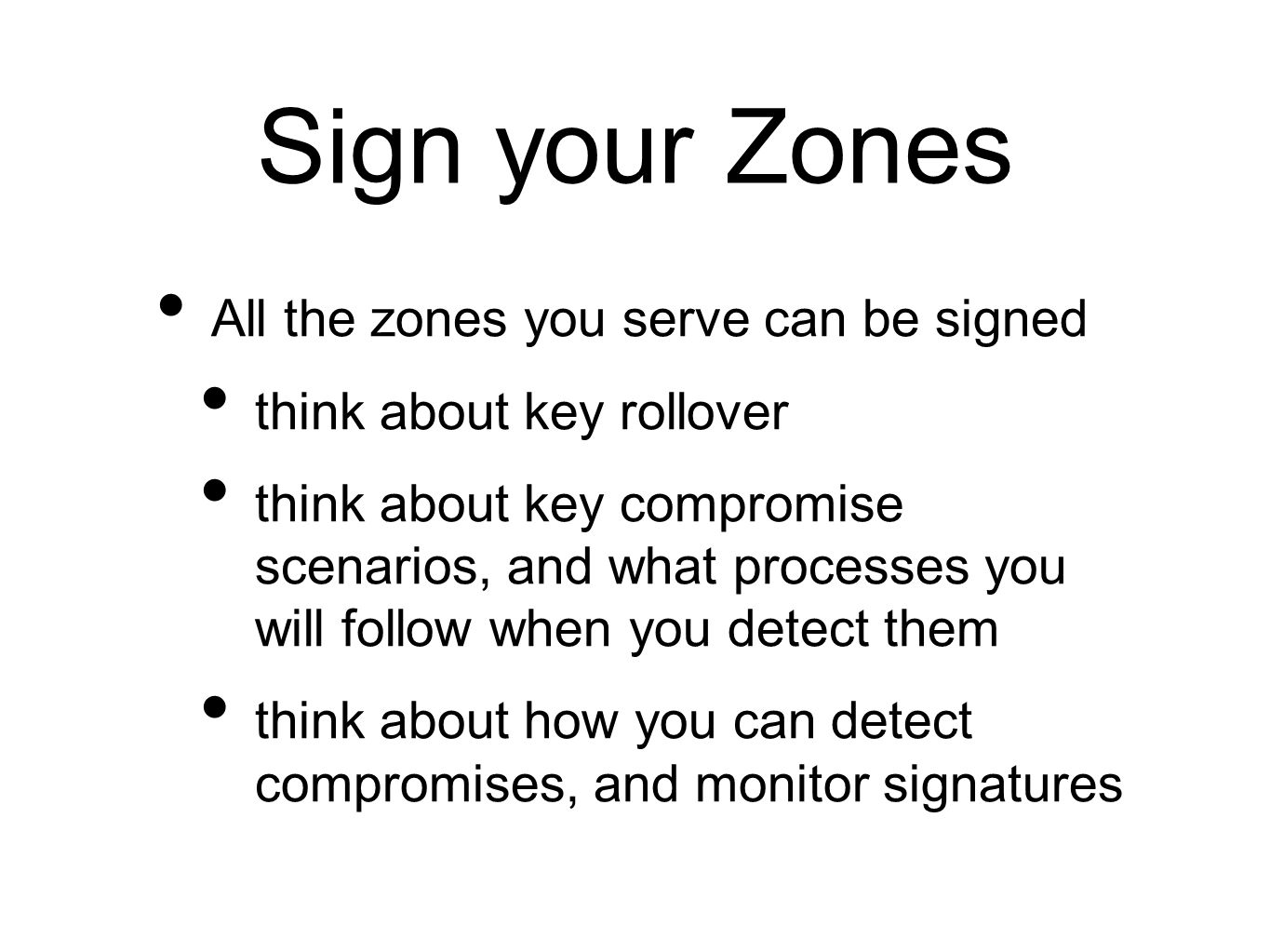 Sign your Zones

• All the zones you serve can be signed

• think about key rollover

• think about key compromise scenarios, and what processes you will follow when you detect them

• think about how you can detect compromises, and monitor signatures